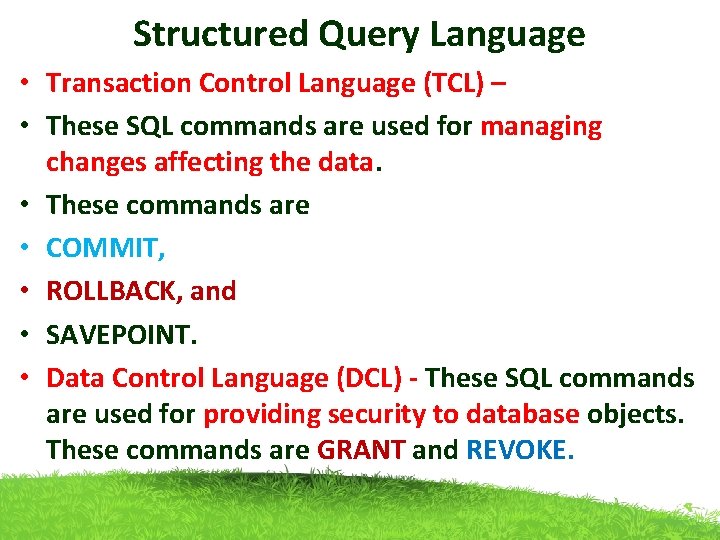 Structured Query Language

• Transaction Control Language (TCL) –

• These SQL commands are used for managing changes affecting the data.

• These commands are

• COMMIT,

• ROLLBACK, and

• SAVEPOINT.

• Data Control Language (DCL) - These SQL commands are used for providing security to database objects. These commands are GRANT and REVOKE.